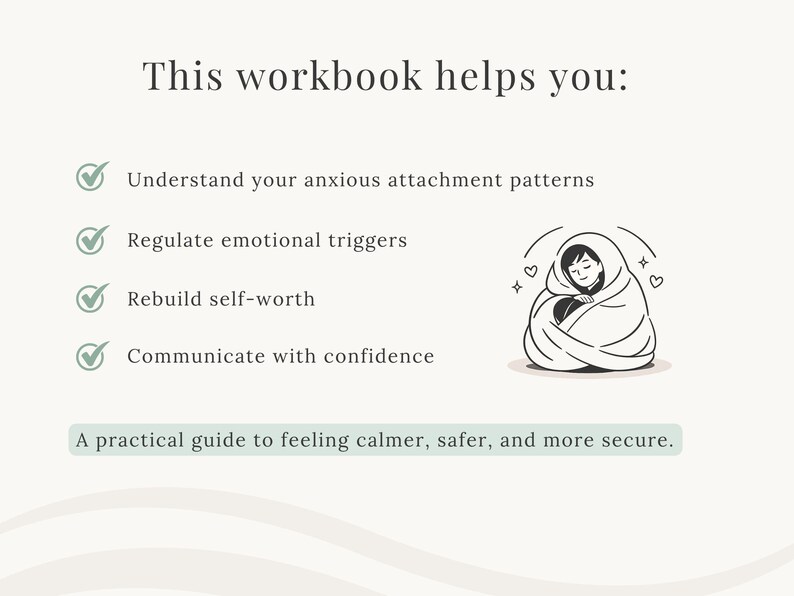 This workbook helps you:

Understand your anxious attachment patterns

Regulate emotional triggers

Rebuild self-worth

Communicate with confidence

A practical guide to feeling calmer, safer, and more secure.